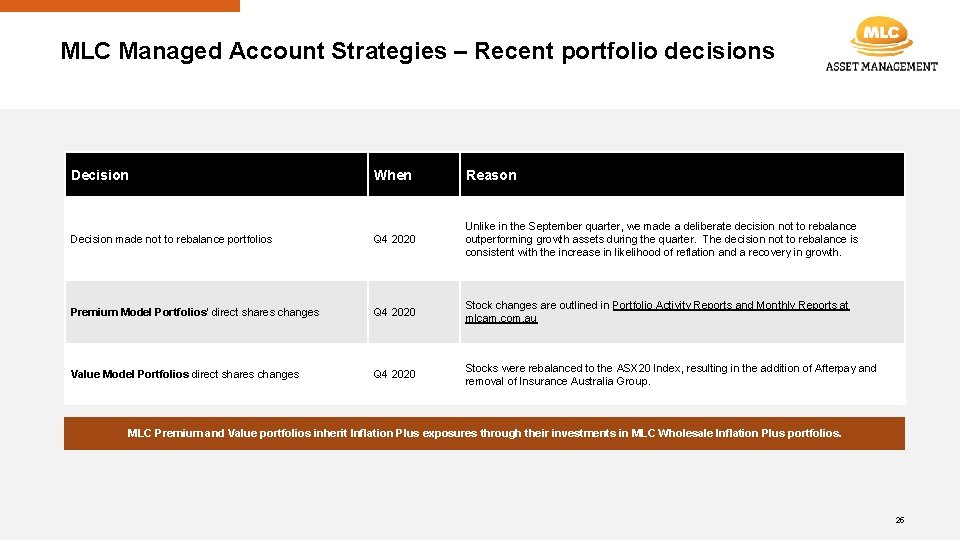 MLC Managed Account Strategies – Recent portfolio decisions

MLC ASSET MANAGEMENT

| Decision | When | Reason |
|---|---|---|
| Decision made not to rebalance portfolios | Q4 2020 | Unlike in the September quarter, we made a deliberate decision not to rebalance outperforming growth assets during the quarter. The decision not to rebalance is consistent with the increase in likelihood of reflation and a recovery in growth. |
| Premium Model Portfolios' direct shares changes | Q4 2020 | Stock changes are outlined in Portfolio Activity Reports and Monthly Reports at mlcam.com.au |
| Value Model Portfolios direct shares changes | Q4 2020 | Stocks were rebalanced to the ASX20 Index, resulting in the addition of Afterpay and removal of Insurance Australia Group. |

MLC Premium and Value portfolios inherit Inflation Plus exposures through their investments in MLC Wholesale Inflation Plus portfolios.

26